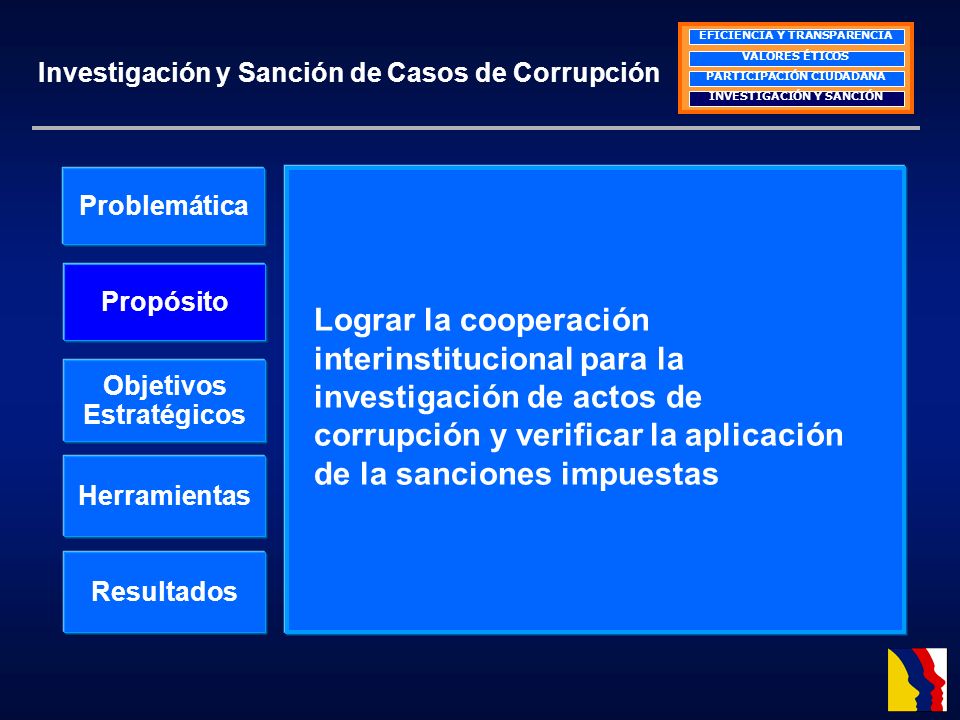 Investigación y Sanción de Casos de Corrupción

EFICIENCIA Y TRANSPARENCIA
VALORES ÉTICOS
PARTICIPACIÓN CIUDADANA
INVESTIGACIÓN Y SANCIÓN

Problemática

Propósito

Objetivos Estratégicos

Herramientas

Resultados

Lograr la cooperación interinstitucional para la investigación de actos de corrupción y verificar la aplicación de la sanciones impuestas